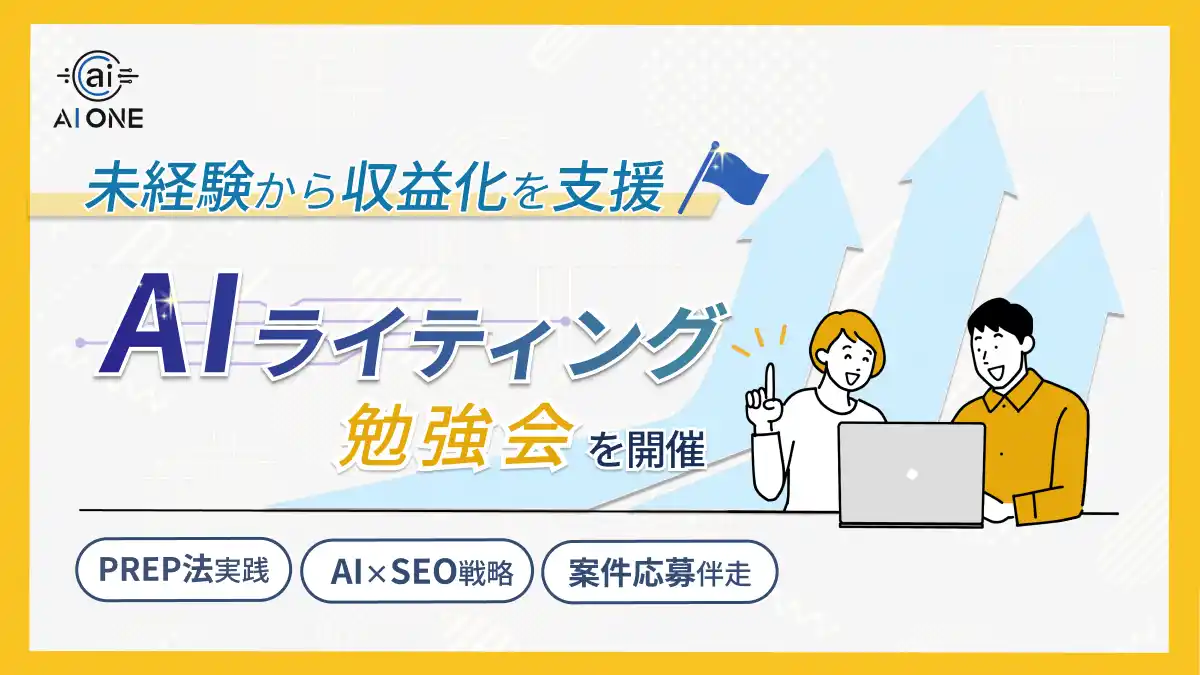 ai
AI ONE

未経験から収益化を支援

AIライティング
勉強会を開催

PREP法実践

AI×SEO戦略

案件応募伴走